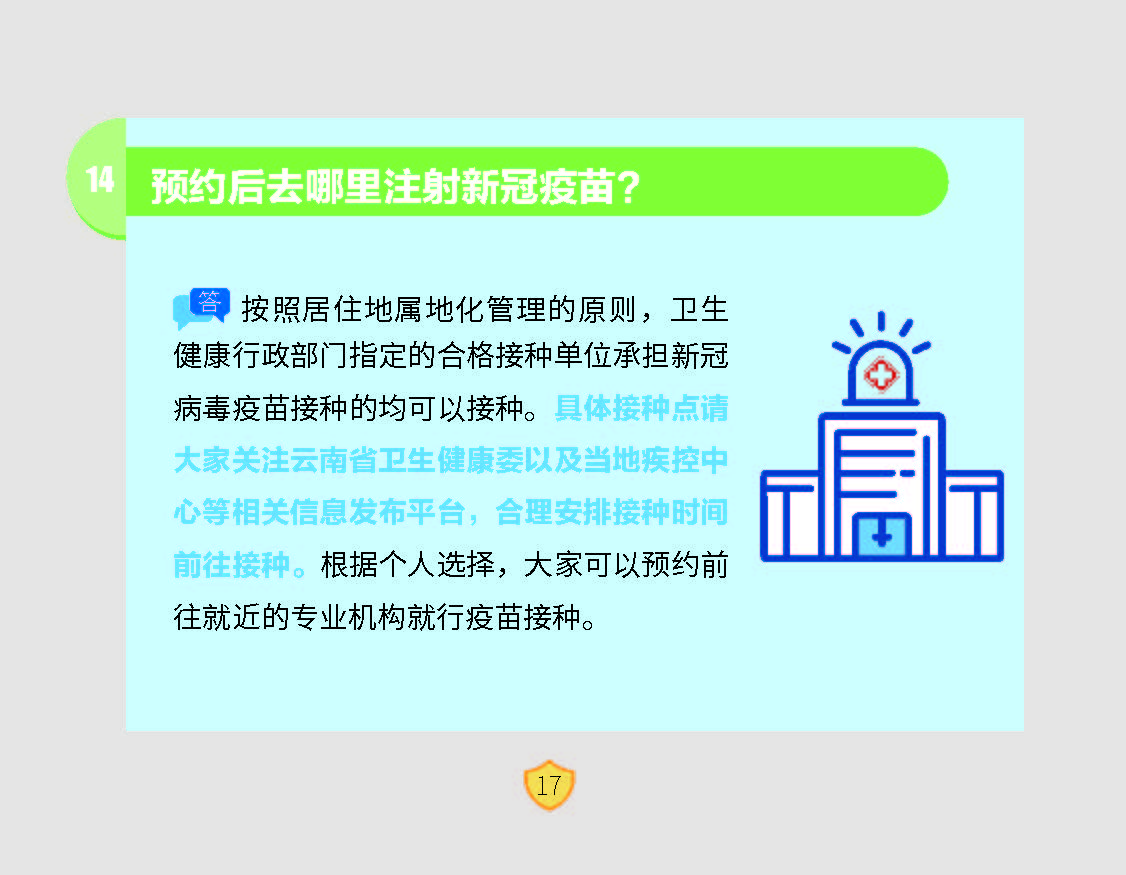 14 预约后去哪里注射新冠疫苗？

答 按照居住地属地化管理的原则，卫生健康行政部门指定的合格接种单位承担新冠病毒疫苗接种的均可以接种。具体接种点请大家关注云南省卫生健康委以及当地疾控中心等相关信息发布平台，合理安排接种时间前往接种。根据个人选择，大家可以预约前往就近的专业机构就行疫苗接种。

17